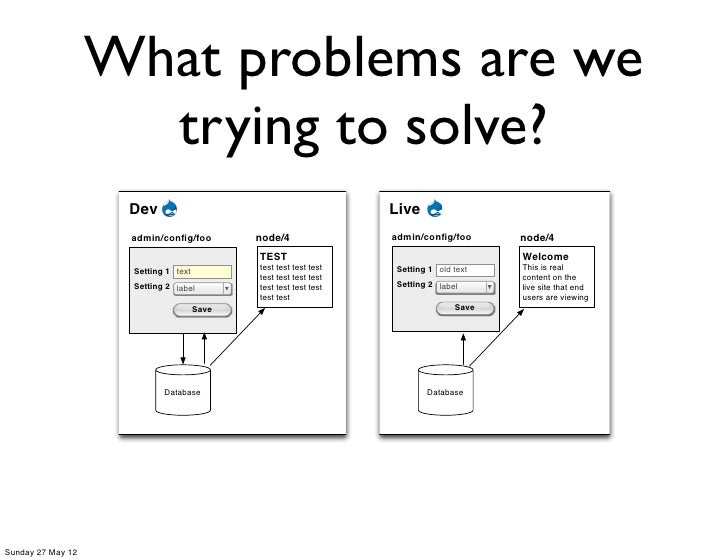 What problems are we trying to solve?

Dev

admin/config/foo

Setting 1 text

Setting 2 label

Save

node/4

TEST
test test test test test test test test test test test test test test

Database

Live

admin/config/foo

Setting 1 old text

Setting 2 label

Save

node/4

Welcome
This is real content on the live site that end users are viewing

Database

Sunday 27 May 12